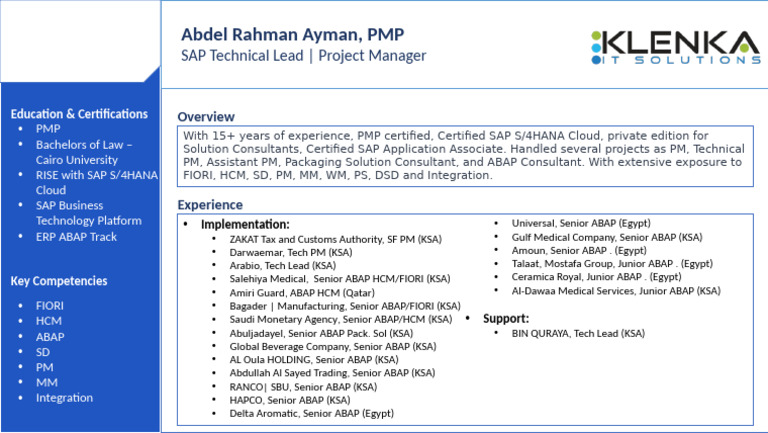 Abdel Rahman Ayman, PMP
SAP Technical Lead | Project Manager

KLENKA
IT SOLUTIONS

Education & Certifications
- PMP
- Bachelors of Law – Cairo University
- RISE with SAP S/4HANA Cloud
- SAP Business Technology Platform
- ERP ABAP Track

Key Competencies
- FIORI
- HCM
- ABAP
- SD
- PM
- MM
- Integration

Overview
With 15+ years of experience, PMP certified, Certified SAP S/4HANA Cloud, private edition for Solution Consultants, Certified SAP Application Associate. Handled several projects as PM, Technical PM, Assistant PM, Packaging Solution Consultant, and ABAP Consultant. With extensive exposure to FIORI, HCM, SD, PM, MM, WM, PS, DSD and Integration.

Experience
- Implementation:
  - ZAKAT Tax and Customs Authority, SF PM (KSA)
  - Darwaemar, Tech PM (KSA)
  - Arabio, Tech Lead (KSA)
  - Salehiya Medical, Senior ABAP HCM/FIORI (KSA)
  - Amiri Guard, ABAP HCM (Qatar)
  - Bagader | Manufacturing, Senior ABAP/FIORI (KSA)
  - Saudi Monetary Agency, Senior ABAP/HCM (KSA)
  - Abuljadayel, Senior ABAP Pack. Sol (KSA)
  - Global Beverage Company, Senior ABAP (KSA)
  - AL Oula HOLDING, Senior ABAP (KSA)
  - Abdullah Al Sayed Trading, Senior ABAP (KSA)
  - RANCO| SBU, Senior ABAP (KSA)
  - HAPCO, Senior ABAP (KSA)
  - Delta Aromatic, Senior ABAP (Egypt)
  - Universal, Senior ABAP (Egypt)
  - Gulf Medical Company, Senior ABAP (KSA)
  - Amoun, Senior ABAP . (Egypt)
  - Talaat, Mostafa Group, Junior ABAP . (Egypt)
  - Ceramica Royal, Junior ABAP . (Egypt)
  - Al-Dawaa Medical Services, Junior ABAP (KSA)
- Support:
  - BIN QURAYA, Tech Lead (KSA)